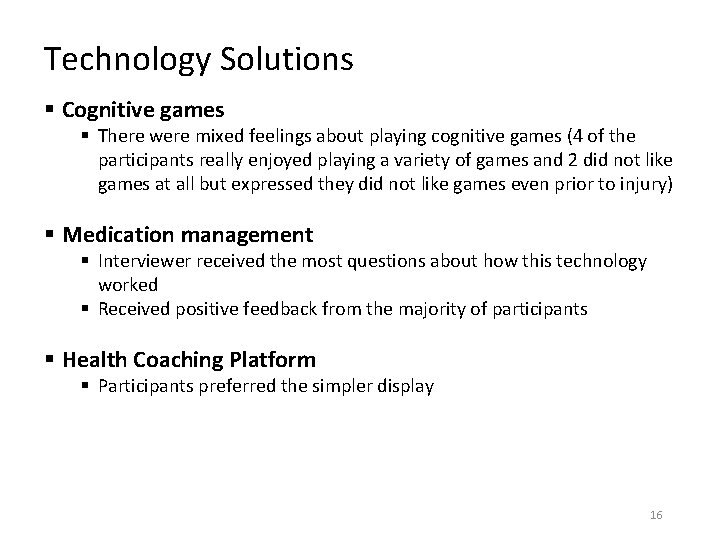 Technology Solutions

▪ Cognitive games
▪ There were mixed feelings about playing cognitive games (4 of the participants really enjoyed playing a variety of games and 2 did not like games at all but expressed they did not like games even prior to injury)

▪ Medication management
▪ Interviewer received the most questions about how this technology worked
▪ Received positive feedback from the majority of participants

▪ Health Coaching Platform
▪ Participants preferred the simpler display

16